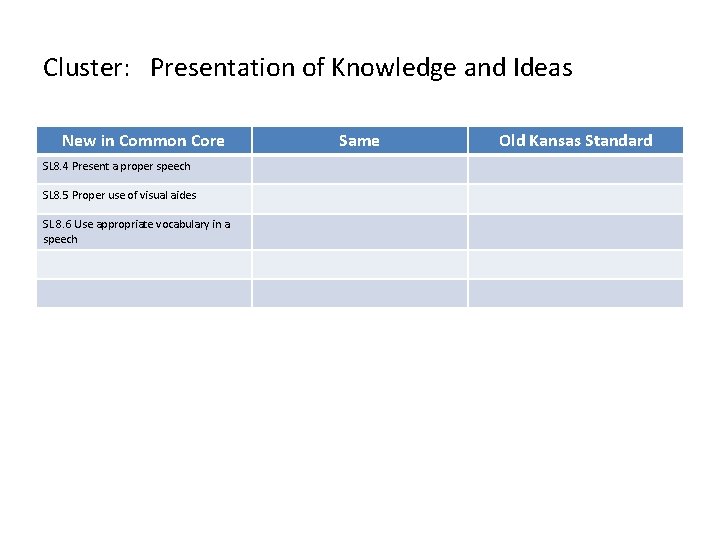 Cluster: Presentation of Knowledge and Ideas

| New in Common Core | Same | Old Kansas Standard |
|---|---|---|
| SL8.4 Present a proper speech | | |
| SL8.5 Proper use of visual aides | | |
| SL8.6 Use appropriate vocabulary in a speech | | |
| | | |
| | | |